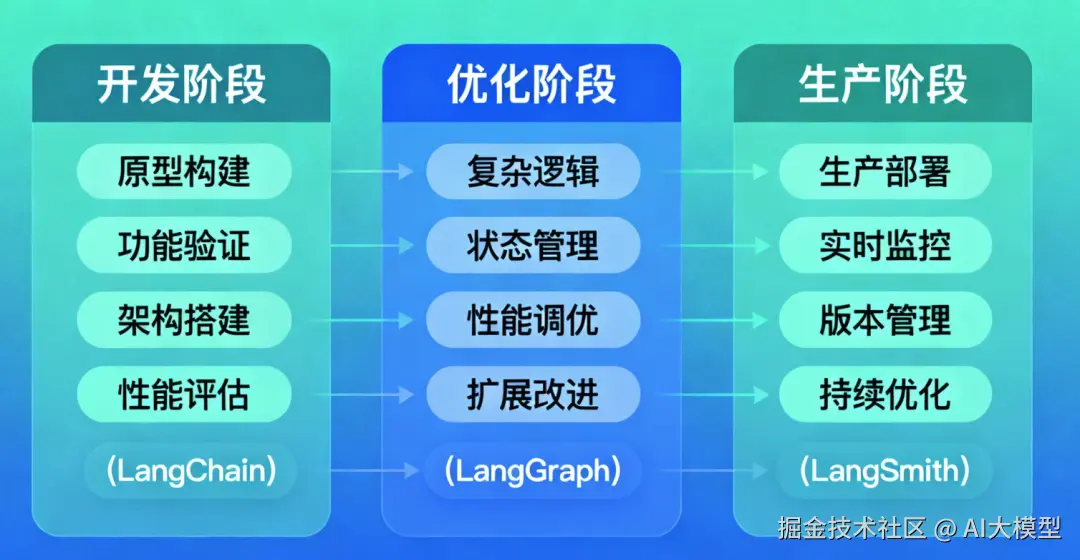 开发阶段

原型构建

功能验证

架构搭建

性能评估

(LangChain)

优化阶段

复杂逻辑

状态管理

性能调优

扩展改进

(LangGraph)

生产阶段

生产部署

实时监控

版本管理

持续优化

(LangSmith)

掘金技术社区 @ AI大模型